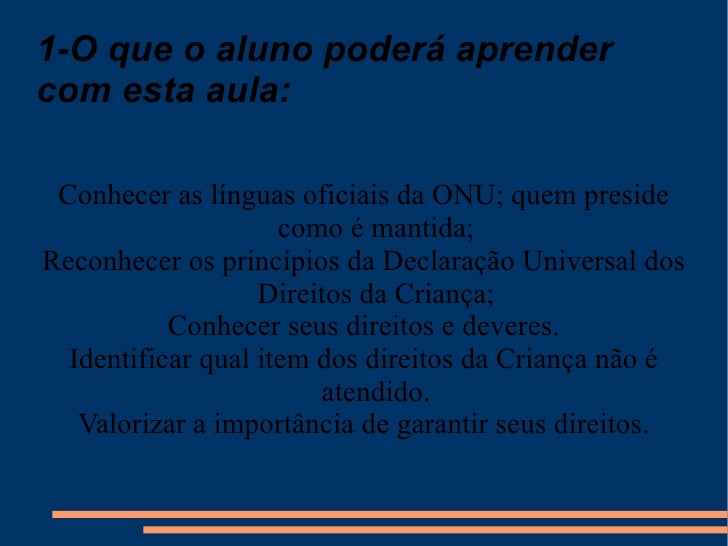 1-O que o aluno poderá aprender com esta aula:

Conhecer as línguas oficiais da ONU; quem preside como é mantida;
Reconhecer os princípios da Declaração Universal dos Direitos da Criança;
Conhecer seus direitos e deveres.
Identificar qual item dos direitos da Criança não é atendido.
Valorizar a importância de garantir seus direitos.